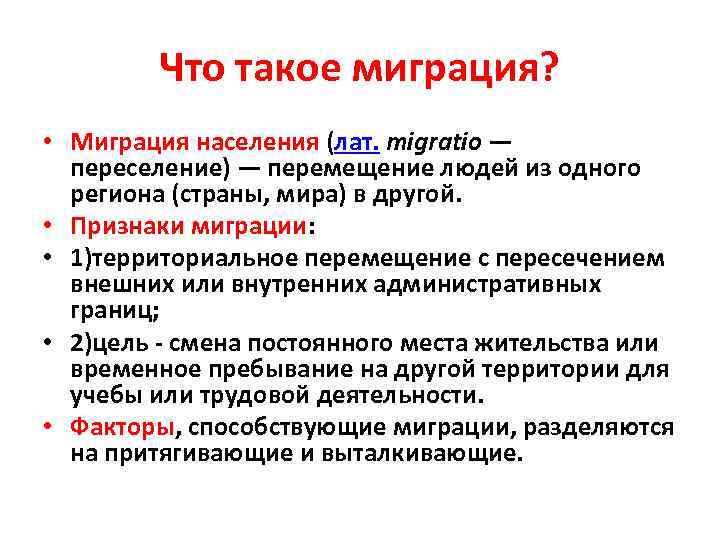 Что такое миграция?

• Миграция населения (лат. migratio — переселение) — перемещение людей из одного региона (страны, мира) в другой.
• Признаки миграции:
• 1)территориальное перемещение с пересечением внешних или внутренних административных границ;
• 2)цель - смена постоянного места жительства или временное пребывание на другой территории для учебы или трудовой деятельности.
• Факторы, способствующие миграции, разделяются на притягивающие и выталкивающие.